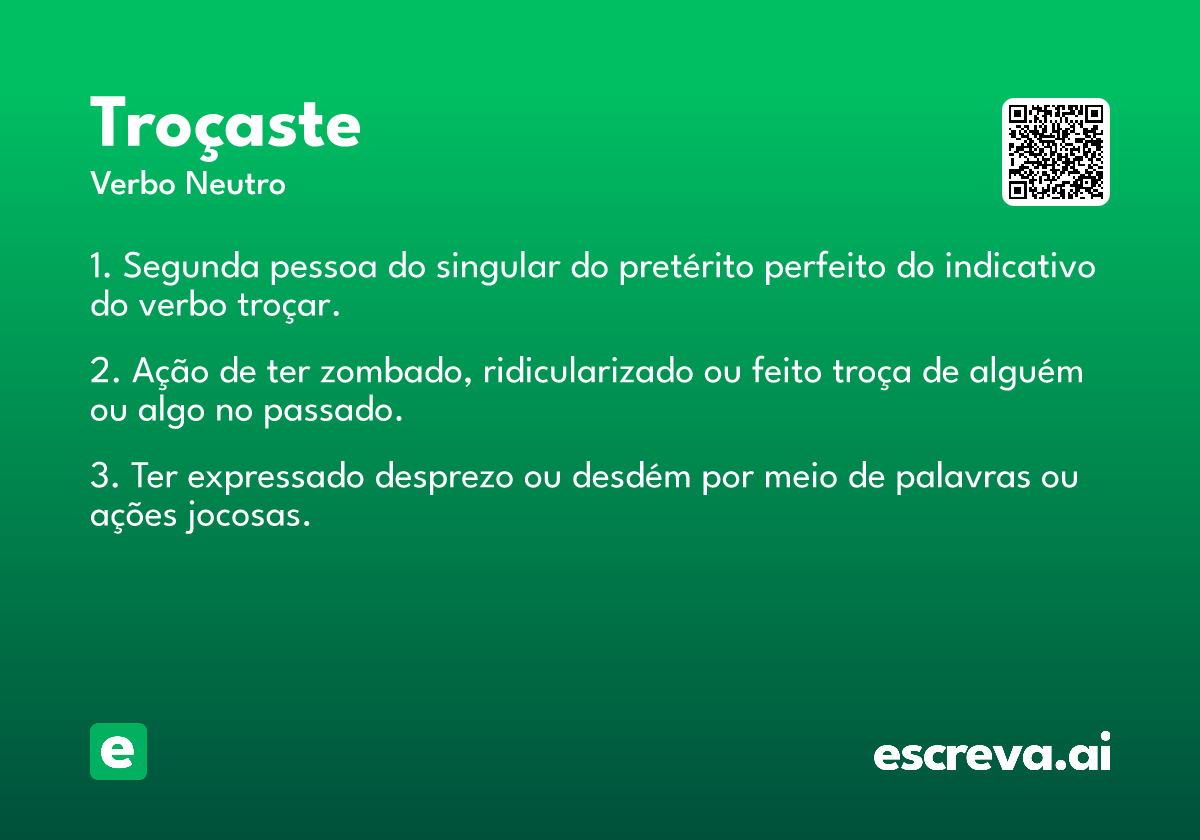 Troçaste
Verbo Neutro

1. Segunda pessoa do singular do pretérito perfeito do indicativo do verbo troçar.

2. Ação de ter zombado, ridicularizado ou feito troça de alguém ou algo no passado.

3. Ter expressado desprezo ou desdém por meio de palavras ou ações jocosas.

e

escreva.ai